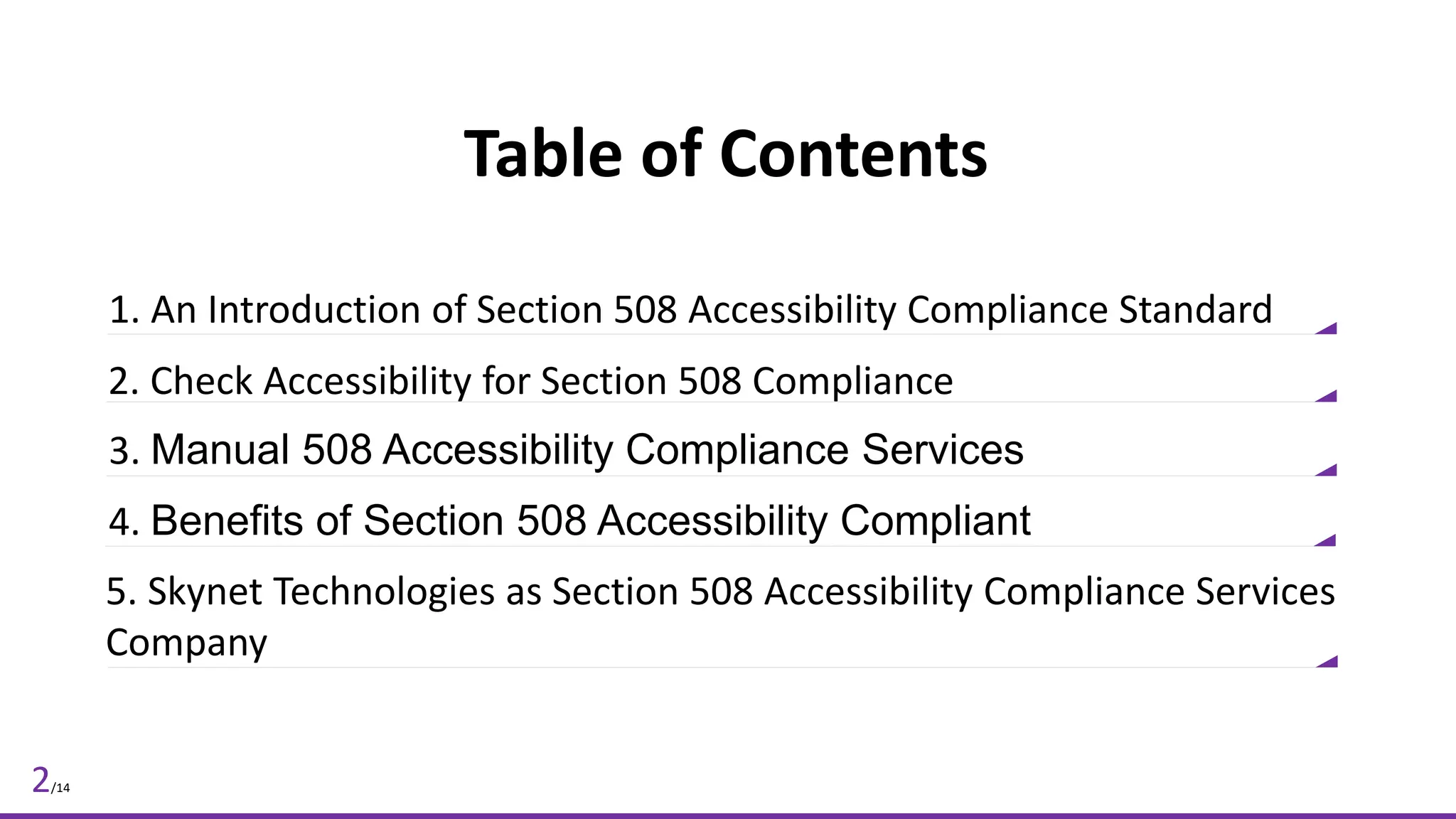 Table of Contents

1. An Introduction of Section 508 Accessibility Compliance Standard

2. Check Accessibility for Section 508 Compliance

3. Manual 508 Accessibility Compliance Services

4. Benefits of Section 508 Accessibility Compliant

5. Skynet Technologies as Section 508 Accessibility Compliance Services Company

2/14